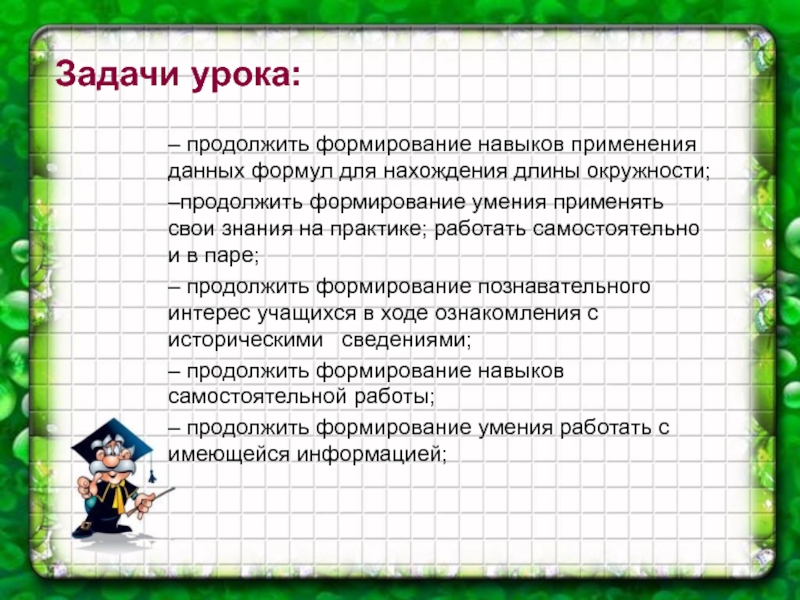 Задачи урока:

– продолжить формирование навыков применения данных формул для нахождения длины окружности;

–продолжить формирование умения применять свои знания на практике; работать самостоятельно и в паре;

– продолжить формирование познавательного интерес учащихся в ходе ознакомления с историческими сведениями;

– продолжить формирование навыков самостоятельной работы;

– продолжить формирование умения работать с имеющейся информацией;